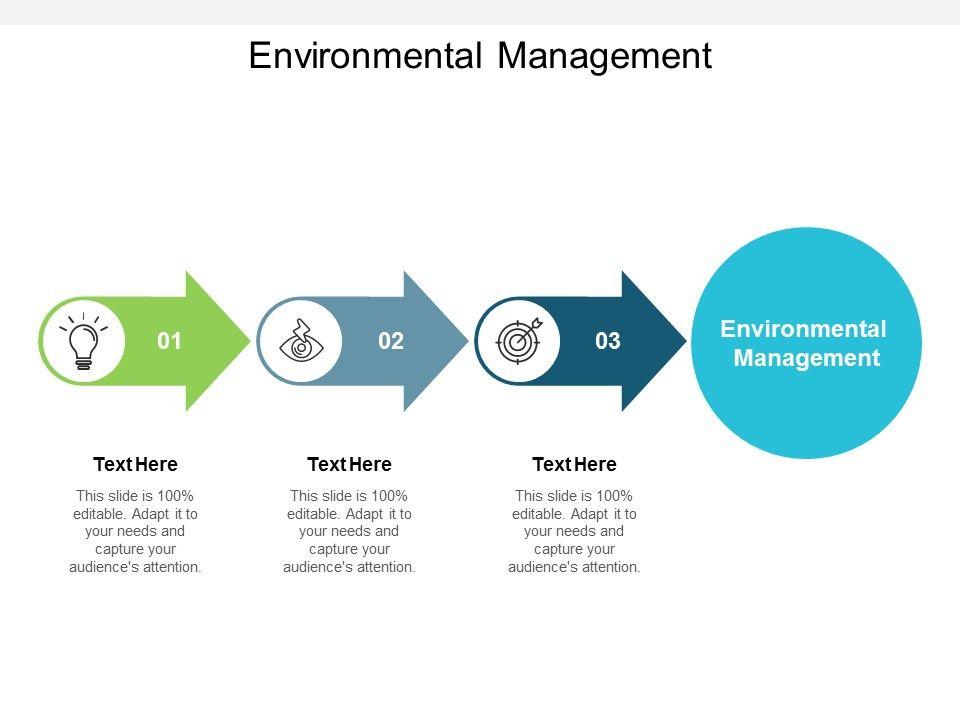 Environmental Management

01

02

03

Environmental Management

Text Here

This slide is 100% editable. Adapt it to your needs and capture your audience's attention.

Text Here

This slide is 100% editable. Adapt it to your needs and capture your audience's attention.

Text Here

This slide is 100% editable. Adapt it to your needs and capture your audience's attention.